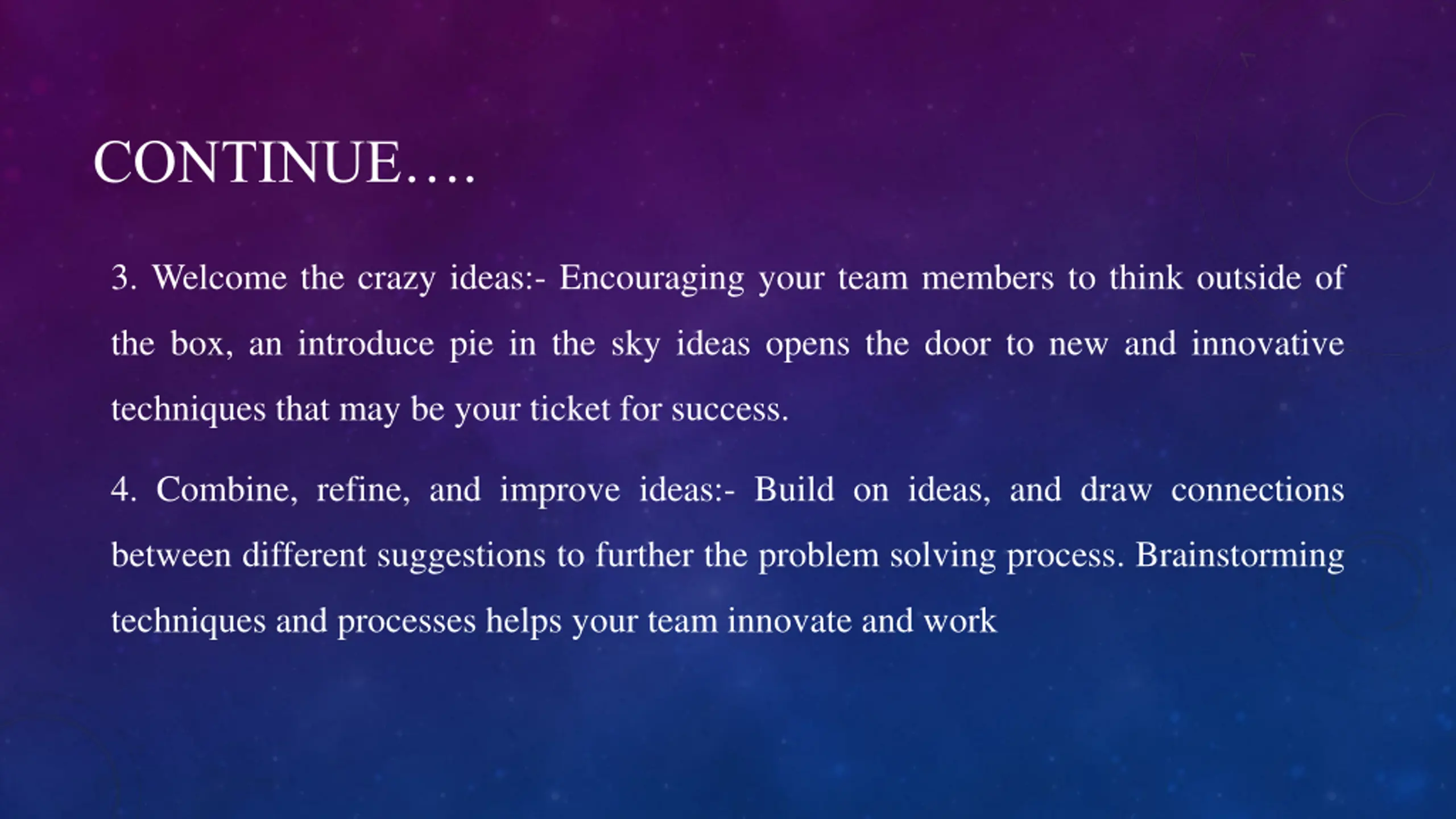 CONTINUE….

3. Welcome the crazy ideas:- Encouraging your team members to think outside of the box, an introduce pie in the sky ideas opens the door to new and innovative techniques that may be your ticket for success.

4. Combine, refine, and improve ideas:- Build on ideas, and draw connections between different suggestions to further the problem solving process. Brainstorming techniques and processes helps your team innovate and work